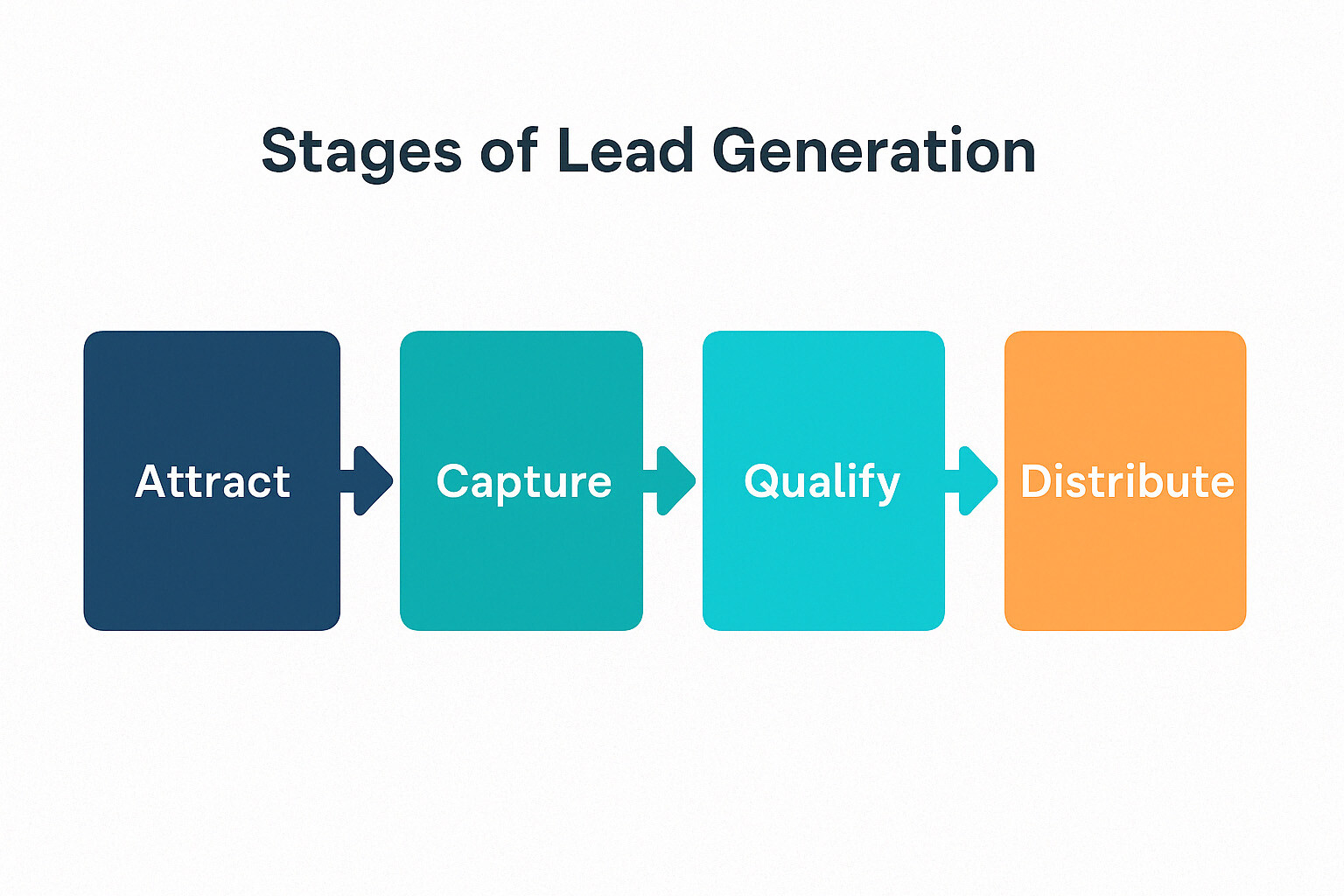 Stages of Lead Generation

Attract

Capture

Qualify

Distribute